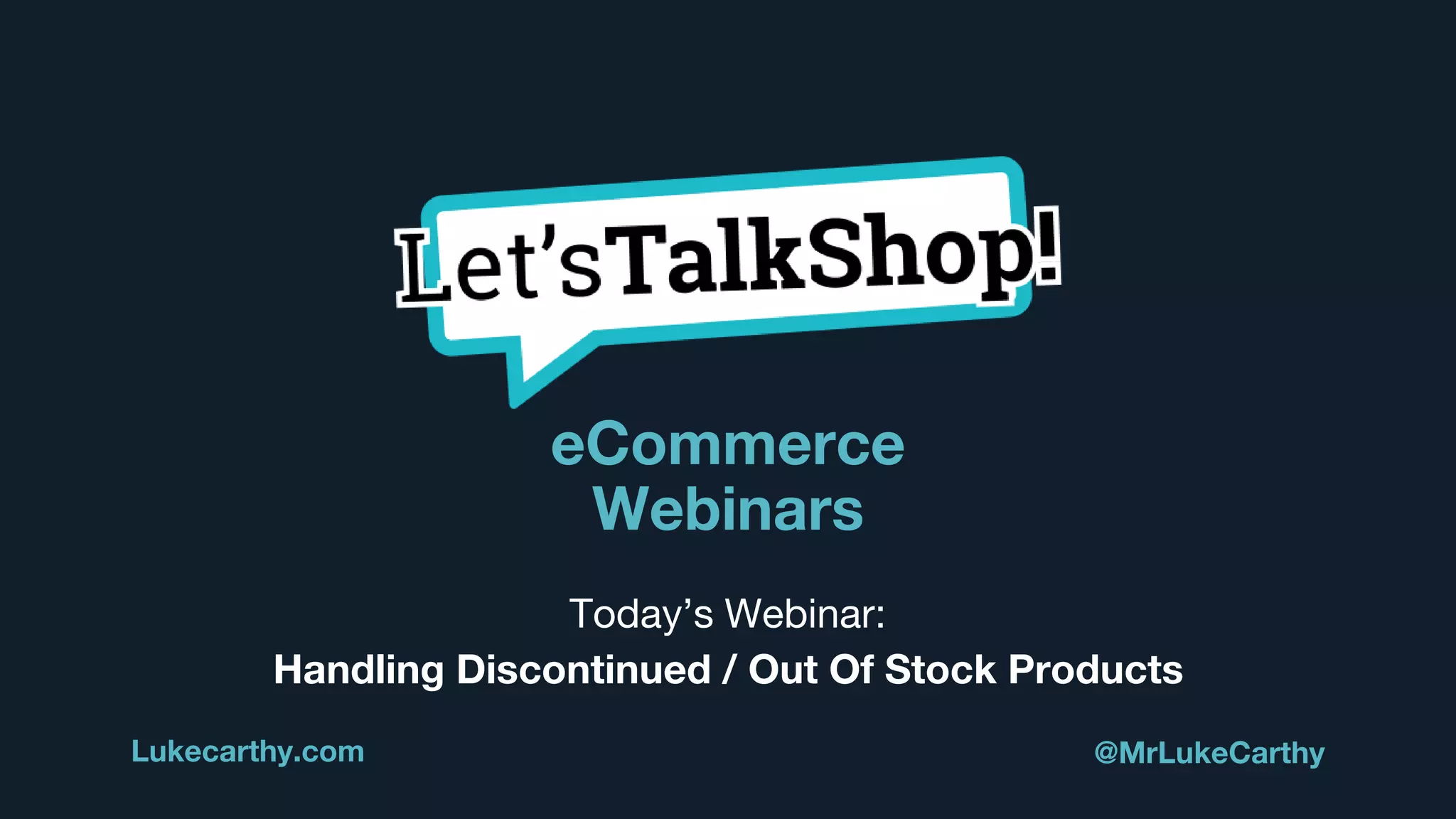 Let'sTalkShop!

eCommerce Webinars

Today's Webinar:
Handling Discontinued / Out Of Stock Products

Lukecarthy.com

@MrLukeCarthy